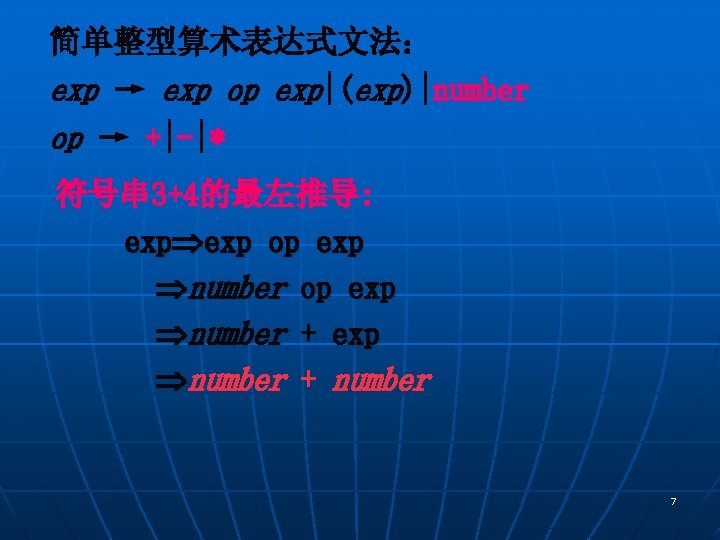 简单整型算术表达式文法：

exp → exp op exp|(exp)|number

op → +|-|*

符号串3+4的最左推导:

exp⇒exp op exp

⇒number op exp

⇒number + exp

⇒number + number

7